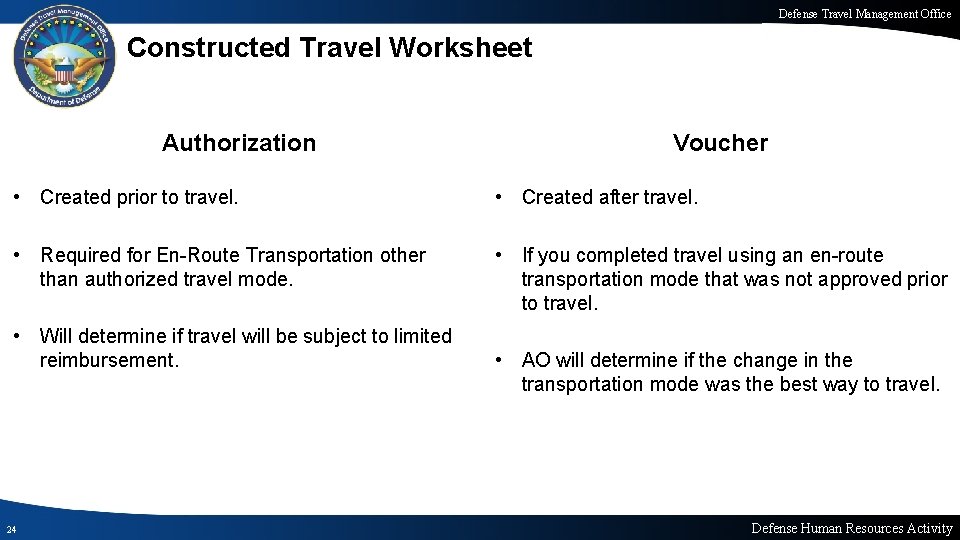 Defense Travel Management Office

Defense Travel Management Office
Department of Defense

Constructed Travel Worksheet

Authorization

• Created prior to travel.

• Required for En-Route Transportation other than authorized travel mode.

• Will determine if travel will be subject to limited reimbursement.

Voucher

• Created after travel.

• If you completed travel using an en-route transportation mode that was not approved prior to travel.

• AO will determine if the change in the transportation mode was the best way to travel.

24

Defense Human Resources Activity